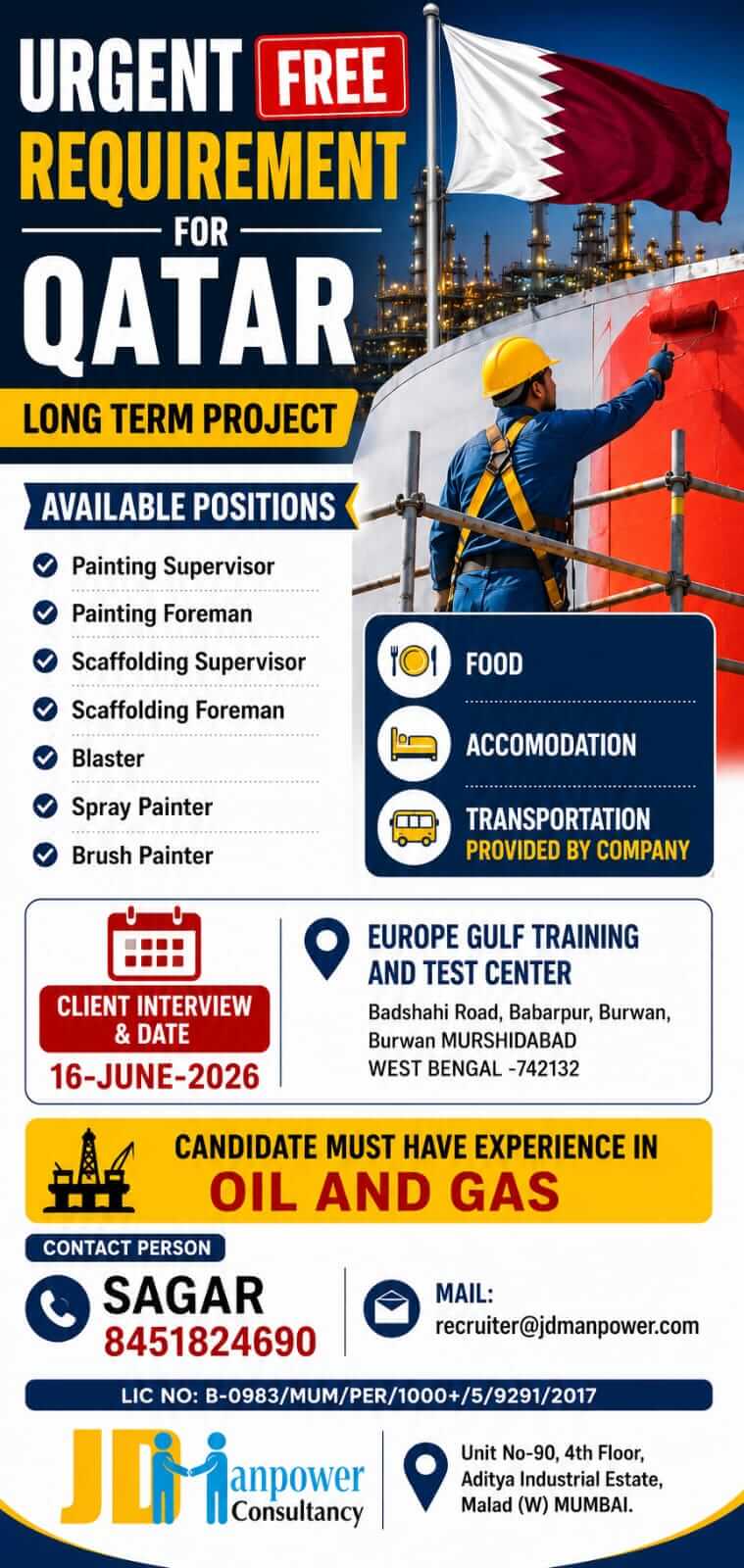 URGENT FREE
REQUIREMENT
FOR
QATAR
LONG TERM PROJECT

AVAILABLE POSITIONS
Painting Supervisor
Painting Foreman
Scaffolding Supervisor
Scaffolding Foreman
Blaster
Spray Painter
Brush Painter

FOOD
ACCOMODATION
TRANSPORTATION
PROVIDED BY COMPANY

CLIENT INTERVIEW & DATE
16-JUNE-2026

EUROPE GULF TRAINING AND TEST CENTER
Badshahi Road, Babarpur, Burwan, Burwan MURSHIDABAD
WEST BENGAL -742132

CANDIDATE MUST HAVE EXPERIENCE IN
OIL AND GAS

CONTACT PERSON
SAGAR
8451824690

MAIL:
recruiter@jdmanpower.com

LIC NO: B-0983/MUM/PER/1000+/5/9291/2017

JD Manpower Consultancy

Unit No-90, 4th Floor,
Aditya Industrial Estate,
Malad (W) MUMBAI.